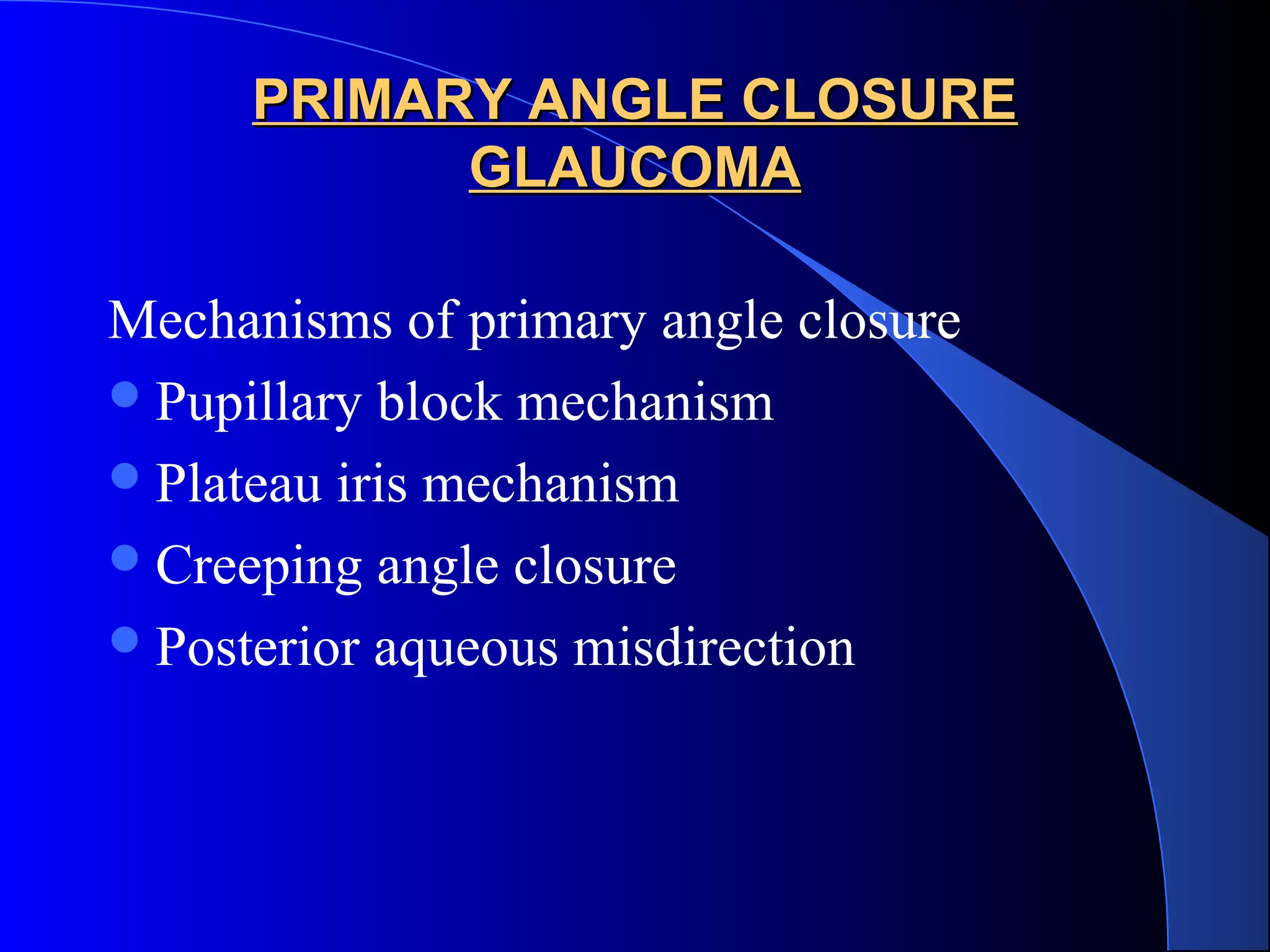 PRIMARY ANGLE CLOSURE GLAUCOMA

Mechanisms of primary angle closure

- Pupillary block mechanism
- Plateau iris mechanism
- Creeping angle closure
- Posterior aqueous misdirection